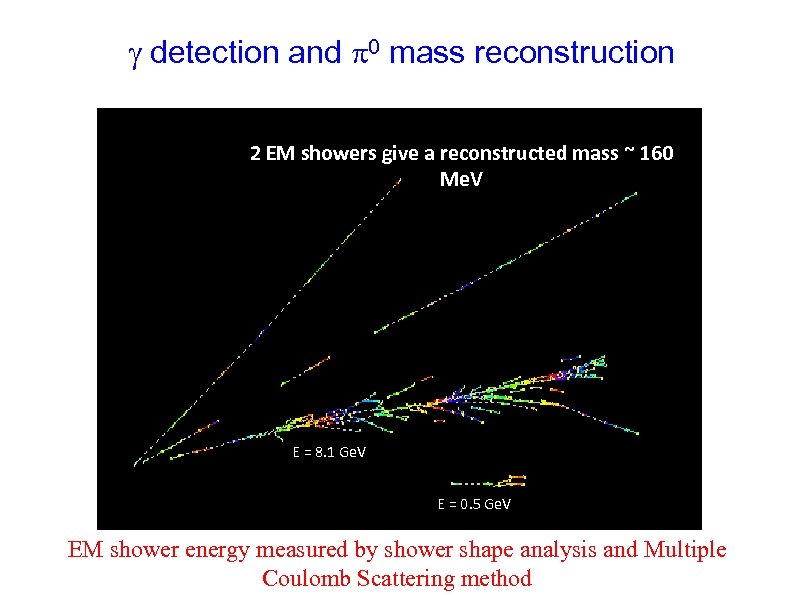 $\gamma$ detection and $\pi^0$ mass reconstruction

2 EM showers give a reconstructed mass ~ 160 MeV

E = 8.1 GeV

E = 0.5 GeV

EM shower energy measured by shower shape analysis and Multiple Coulomb Scattering method